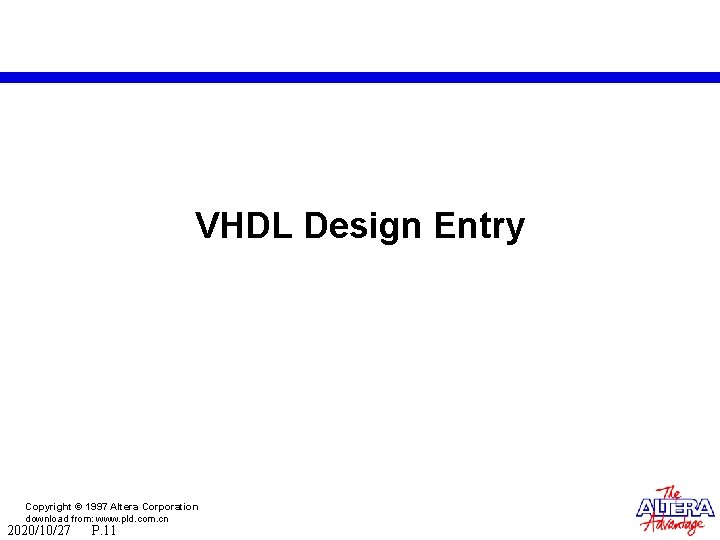 VHDL Design Entry

Copyright © 1997 Altera Corporation
download from: www.pld.com.cn
2020/10/27 P.11

The ALTERA Advantage